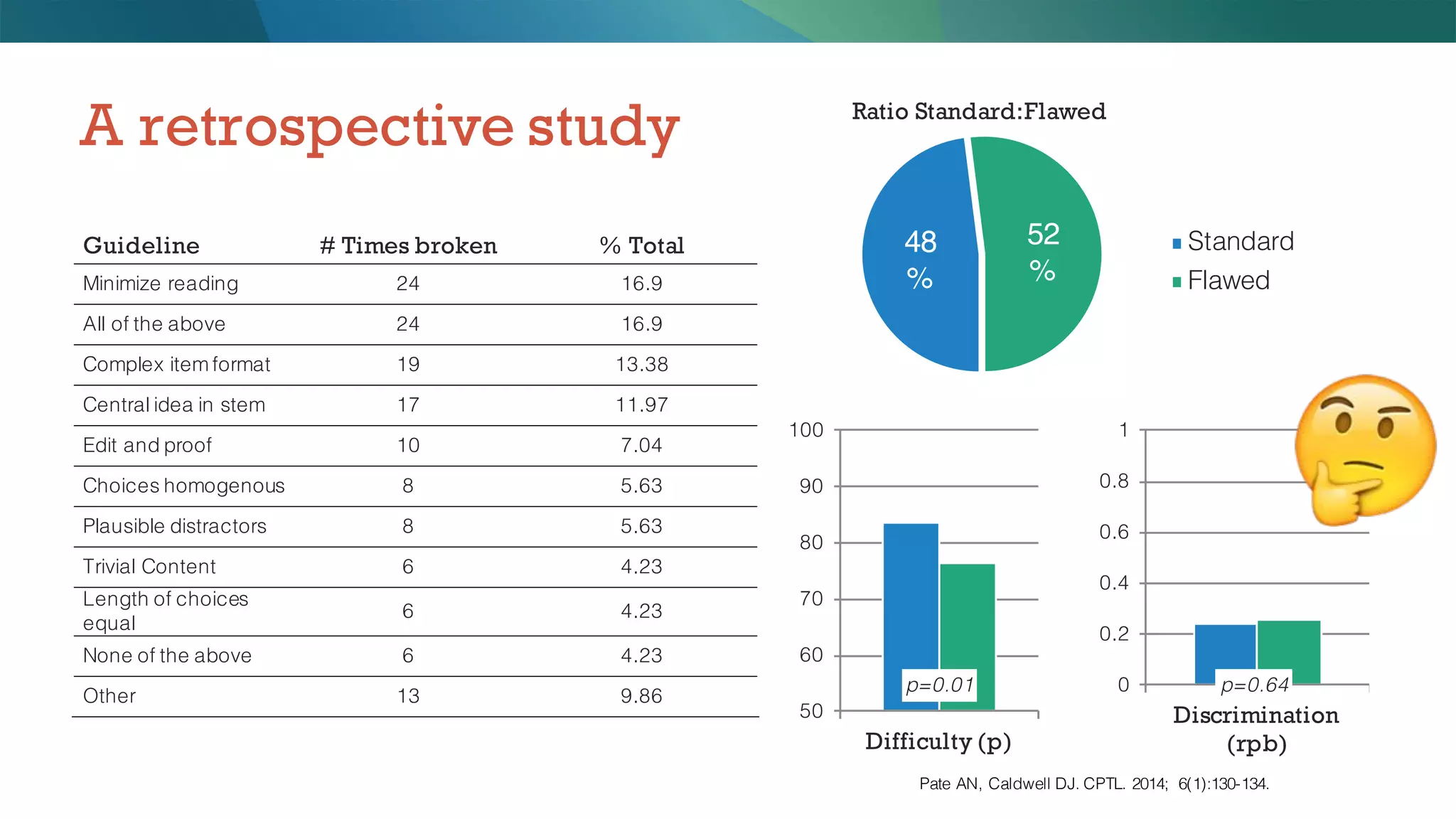 A retrospective study

| Guideline | # Times broken | % Total |
|---|---|---|
| Minimize reading | 24 | 16.9 |
| All of the above | 24 | 16.9 |
| Complex item format | 19 | 13.38 |
| Central idea in stem | 17 | 11.97 |
| Edit and proof | 10 | 7.04 |
| Choices homogenous | 8 | 5.63 |
| Plausible distractors | 8 | 5.63 |
| Trivial Content | 6 | 4.23 |
| Length of choices equal | 6 | 4.23 |
| None of the above | 6 | 4.23 |
| Other | 13 | 9.86 |

Ratio Standard:Flawed

48 %

52 %

Standard
Flawed

100
90
80
70
60
50

p=0.01

Difficulty (p)

1
0.8
0.6
0.4
0.2
0

p=0.64

Discrimination (rpb)

Pate AN, Caldwell DJ. CPTL. 2014; 6(1):130-134.